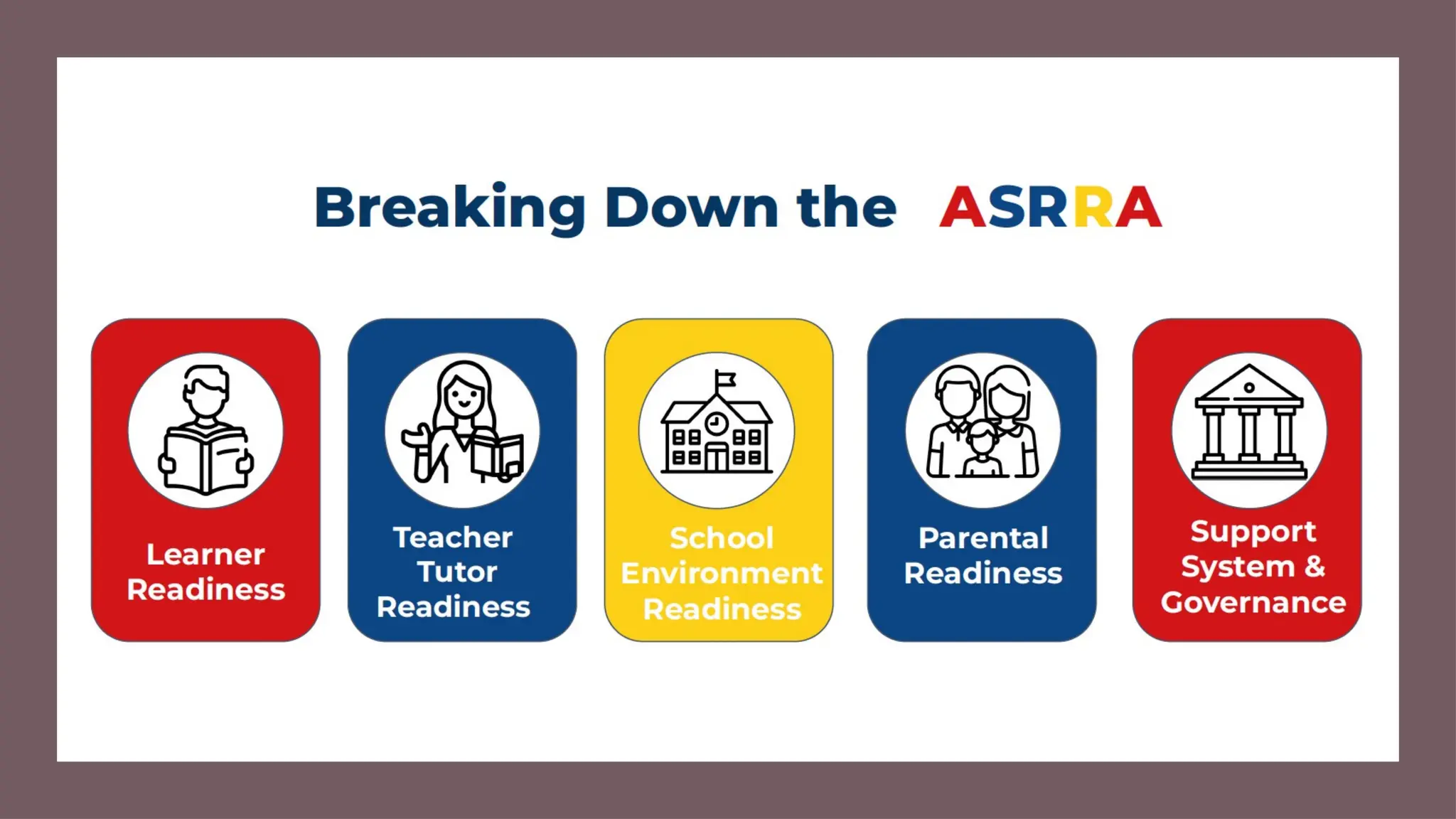 Breaking Down the ASRRA

Learner Readiness

Teacher Tutor Readiness

School Environment Readiness

Parental Readiness

Support System & Governance